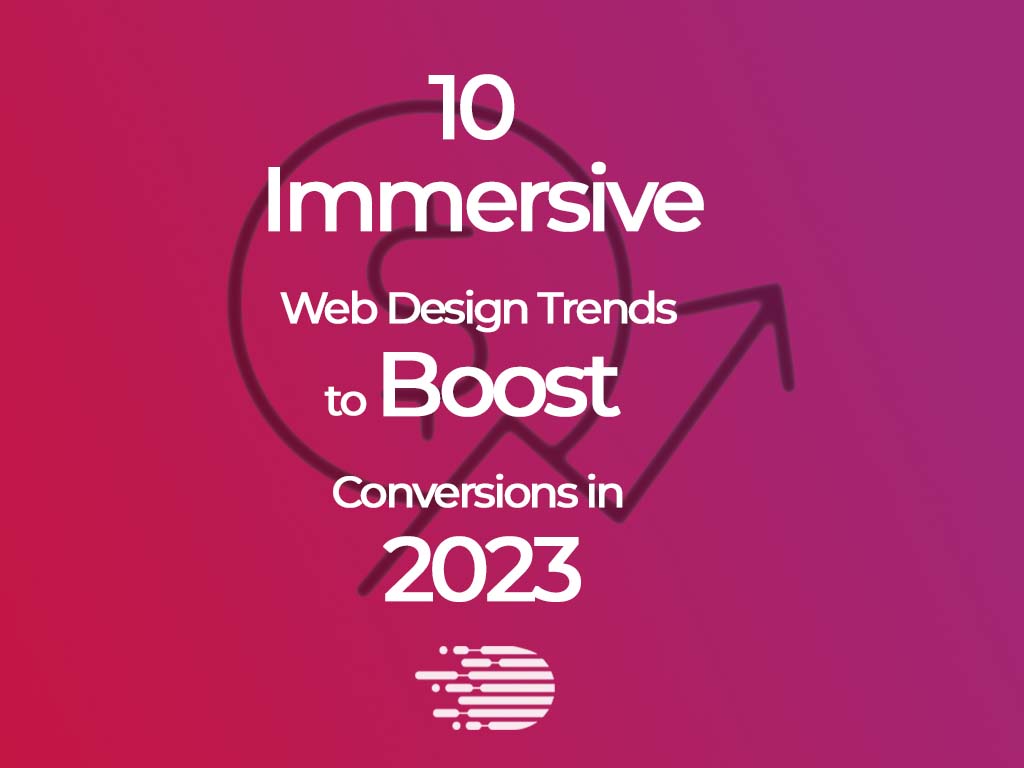 10
Immersive
Web Design Trends
to Boost
Conversions in
2023